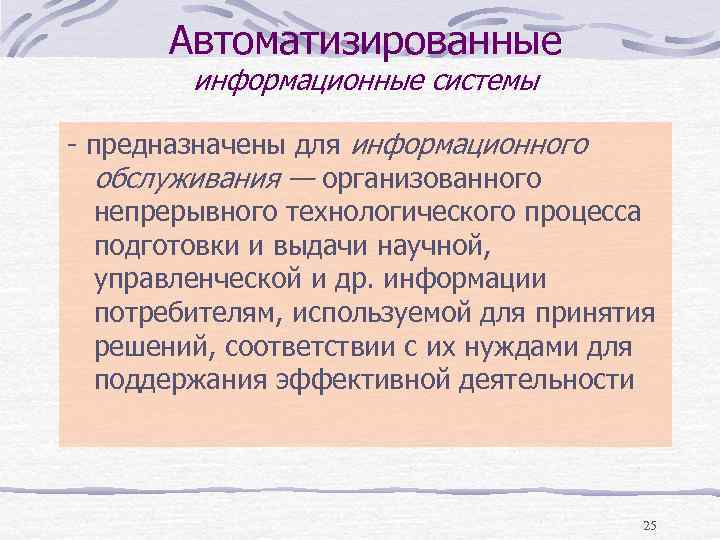 Автоматизированные
информационные системы

- предназначены для информационного обслуживания — организованного непрерывного технологического процесса подготовки и выдачи научной, управленческой и др. информации потребителям, используемой для принятия решений, соответствии с их нуждами для поддержания эффективной деятельности

25